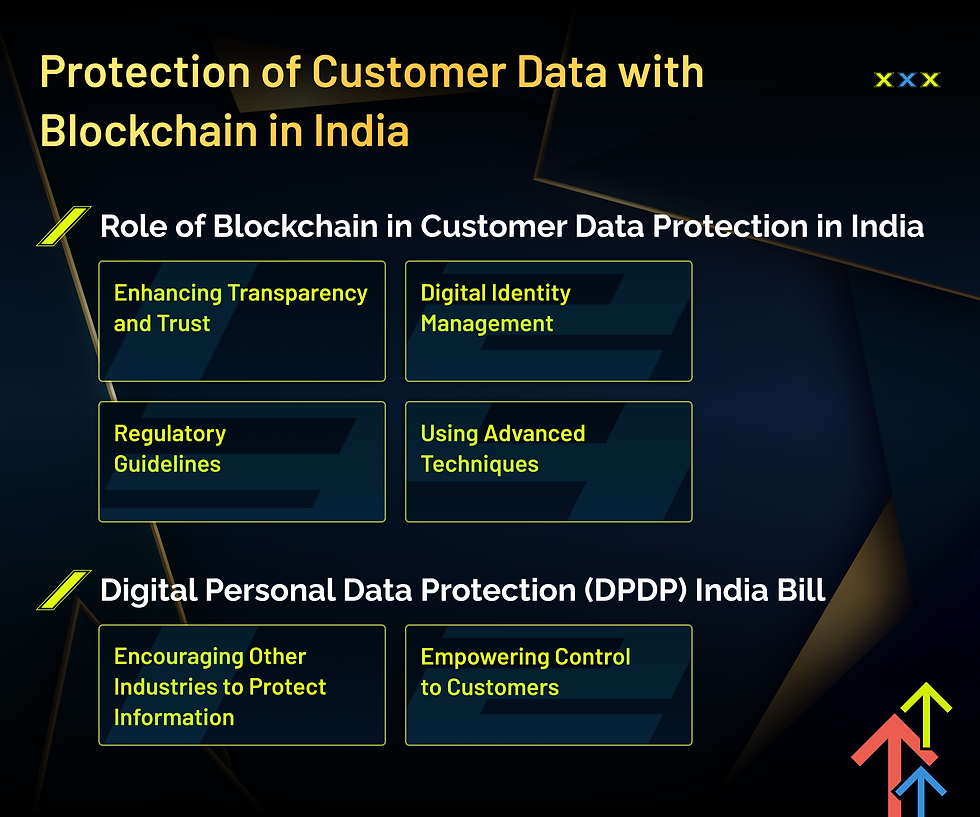 Protection of Customer Data with Blockchain in India

xxx

Role of Blockchain in Customer Data Protection in India

Enhancing Transparency and Trust

Digital Identity Management

Regulatory Guidelines

Using Advanced Techniques

Digital Personal Data Protection (DPDP) India Bill

Encouraging Other Industries to Protect Information

Empowering Control to Customers